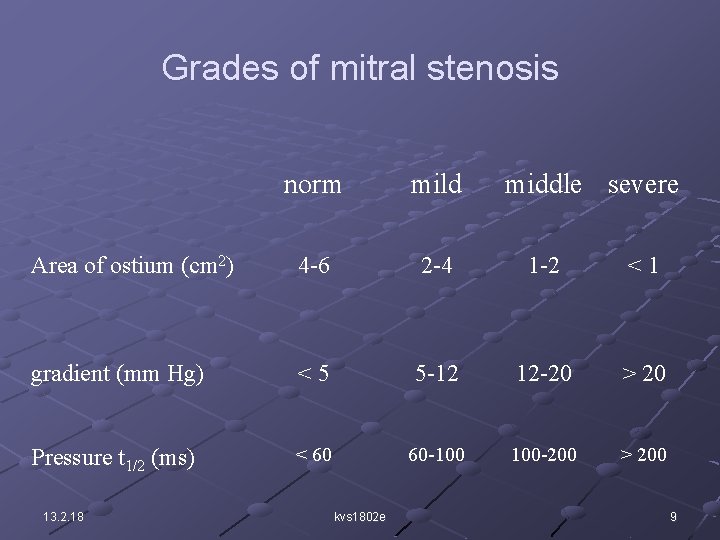 Grades of mitral stenosis

| | norm | mild | middle | severe |
|---|---|---|---|---|
| Area of ostium ($cm^2$) | 4-6 | 2-4 | 1-2 | < 1 |
| gradient (mm Hg) | < 5 | 5-12 | 12-20 | > 20 |
| Pressure $t_{1/2}$ (ms) | < 60 | 60-100 | 100-200 | > 200 |

13.2.18

kvs1802e

9